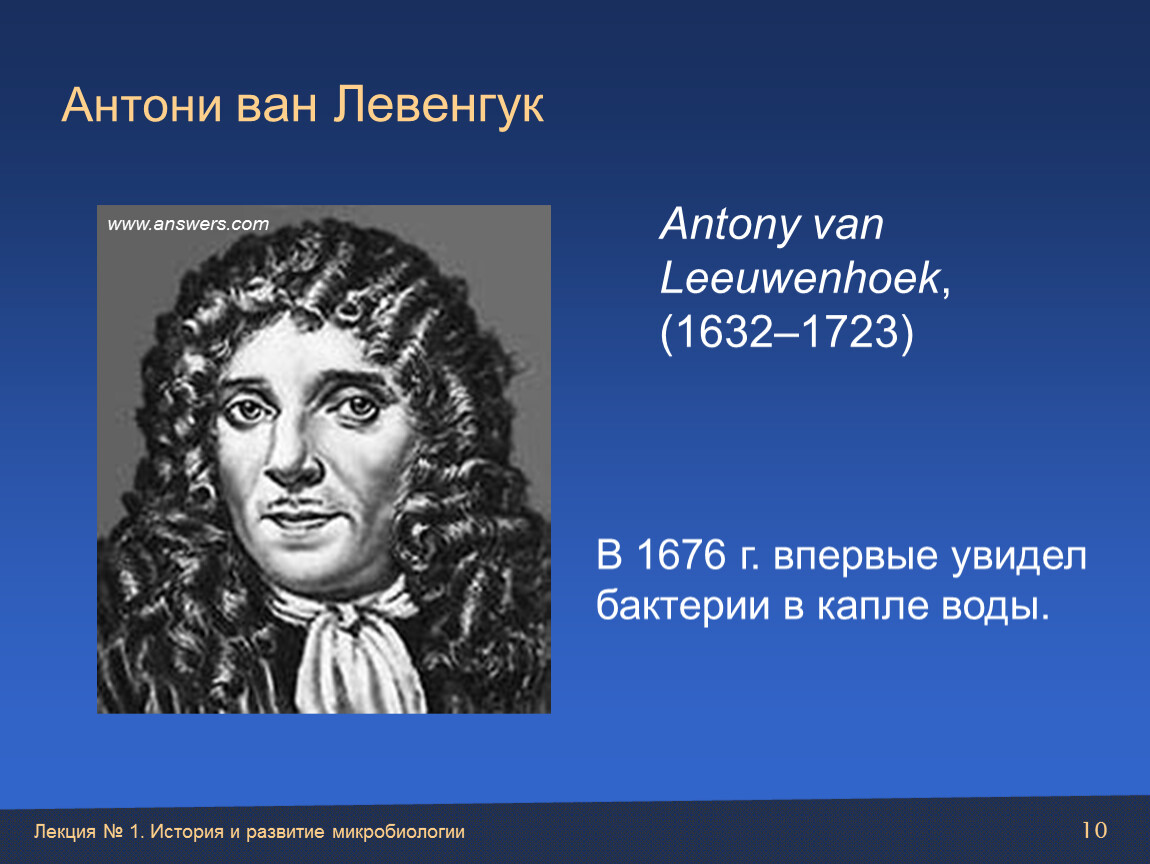 Антони ван Левенгук

www.answers.com

Antony van Leeuwenhoek, (1632–1723)

В 1676 г. впервые увидел бактерии в капле воды.

Лекция № 1. История и развитие микробиологии

10